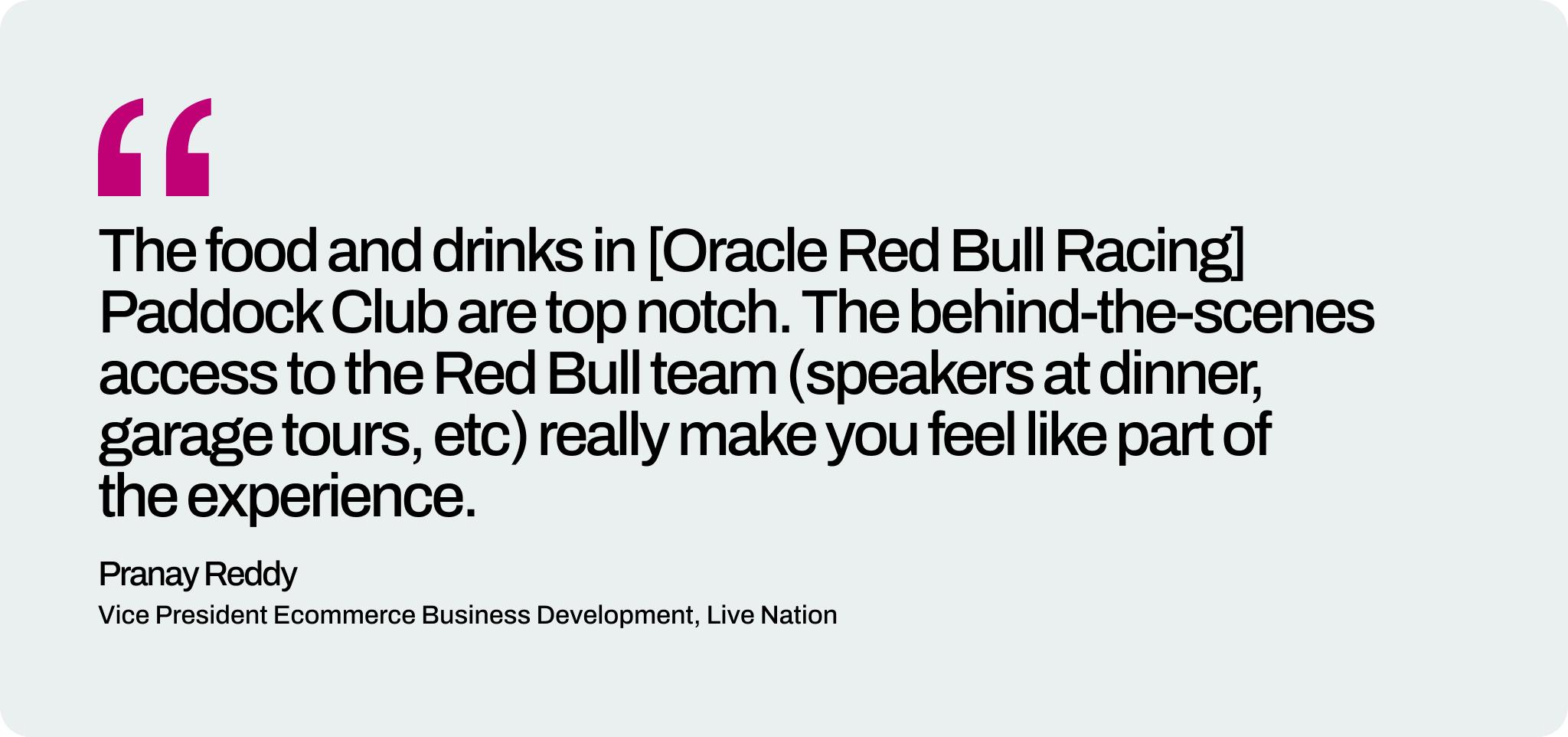 “

The food and drinks in [Oracle Red Bull Racing] Paddock Club are top notch. The behind-the-scenes access to the Red Bull team (speakers at dinner, garage tours, etc) really make you feel like part of the experience.

Pranay Reddy

Vice President Ecommerce Business Development, Live Nation